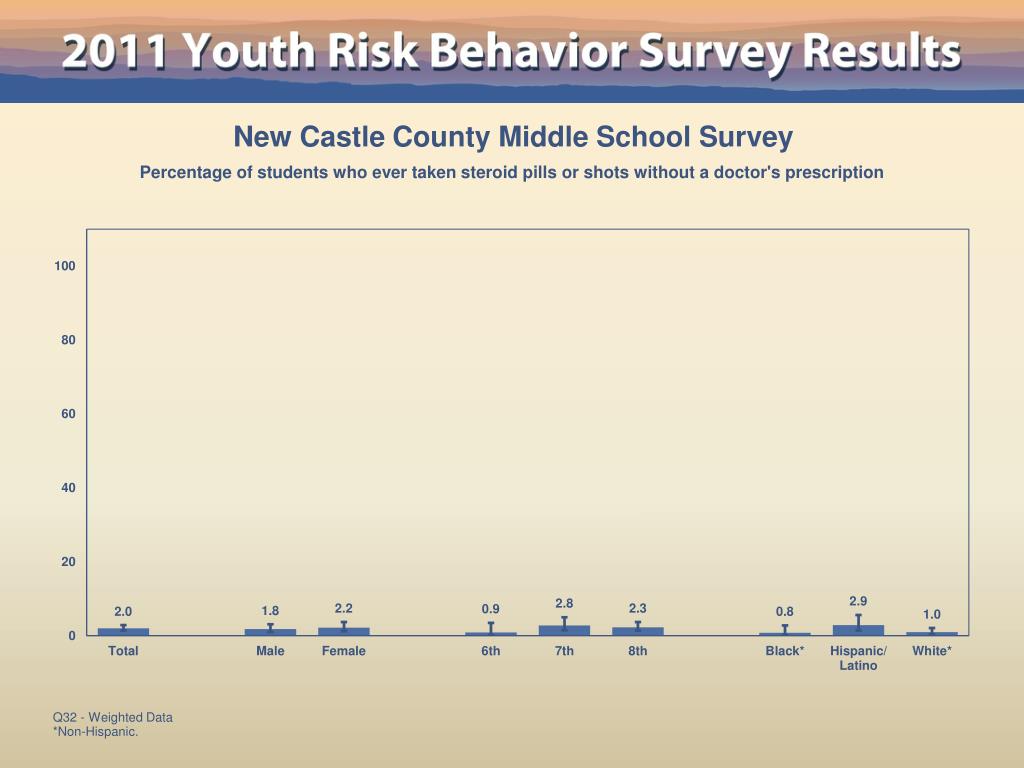 2011 Youth Risk Behavior Survey Results

New Castle County Middle School Survey

Percentage of students who ever taken steroid pills or shots without a doctor's prescription

100
80
60
40
20
0

2.0
1.8
2.2
0.9
2.8
2.3
0.8
2.9
1.0

Total
Male
Female
6th
7th
8th
Black*
Hispanic/ Latino
White*

Q32 - Weighted Data
*Non-Hispanic.